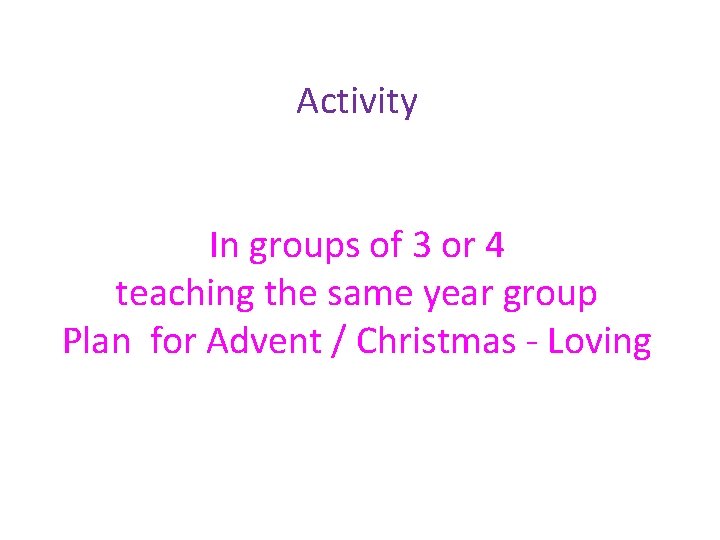 Activity

In groups of 3 or 4
teaching the same year group
Plan for Advent / Christmas - Loving